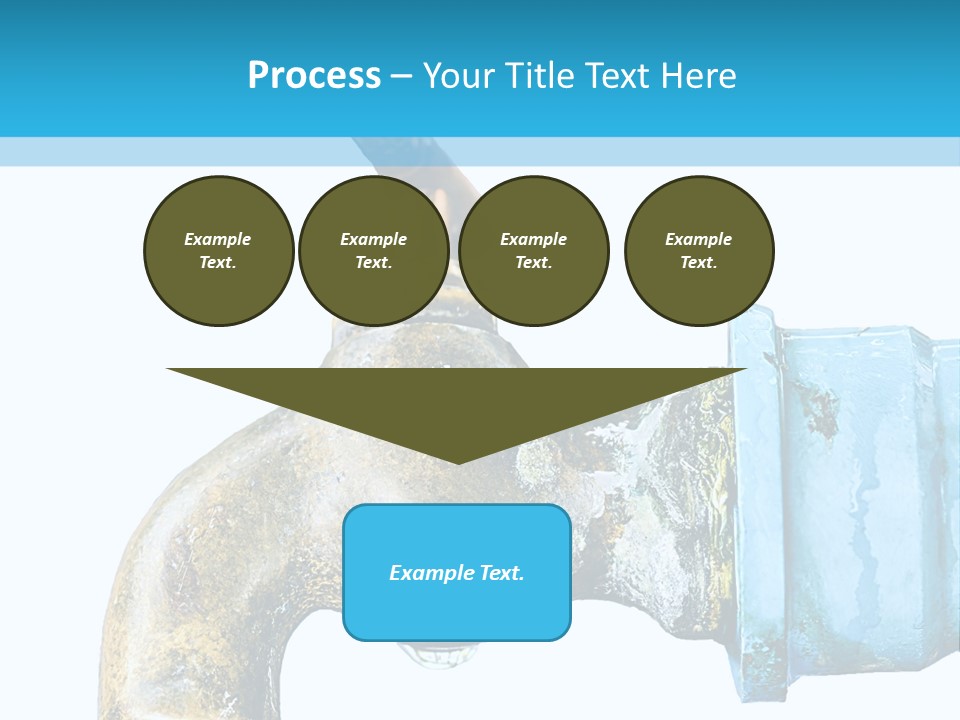 Process – Your Title Text Here

Example Text.

Example Text.

Example Text.

Example Text.

Example Text.